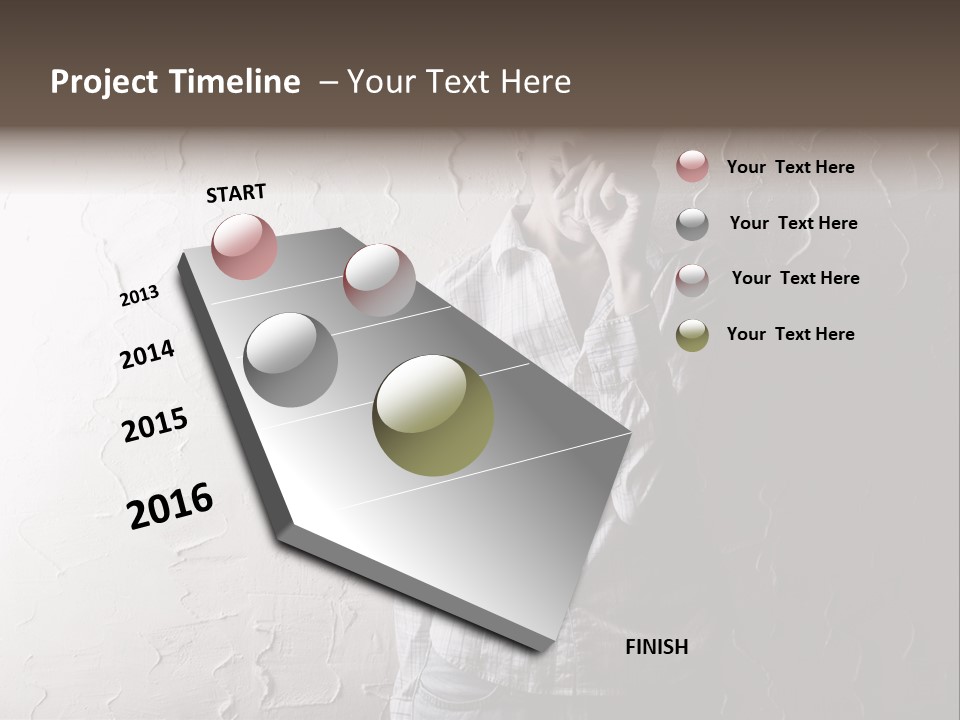 Project Timeline – Your Text Here

START

2013

2014

2015

2016

FINISH

Your Text Here

Your Text Here

Your Text Here

Your Text Here